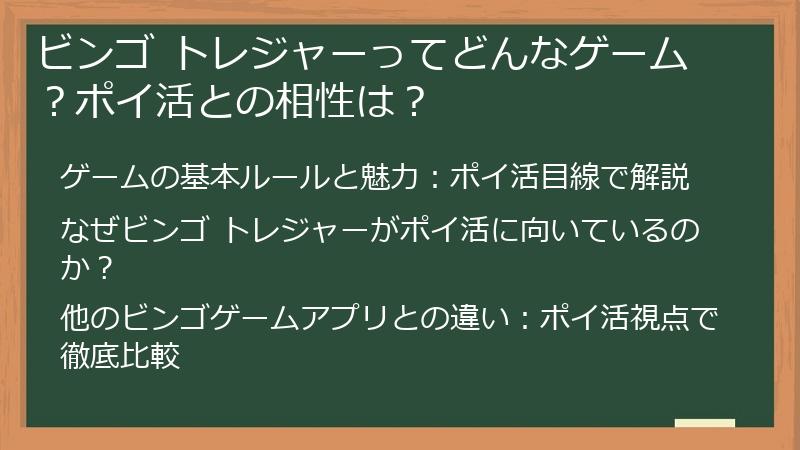 ビンゴ トレジャーってどんなゲーム？ポイ活との相性は？

ゲームの基本ルールと魅力：ポイ活目線で解説

なぜビンゴ トレジャーがポイ活に向いているのか？

他のビンゴゲームアプリとの違い：ポイ活視点で徹底比較